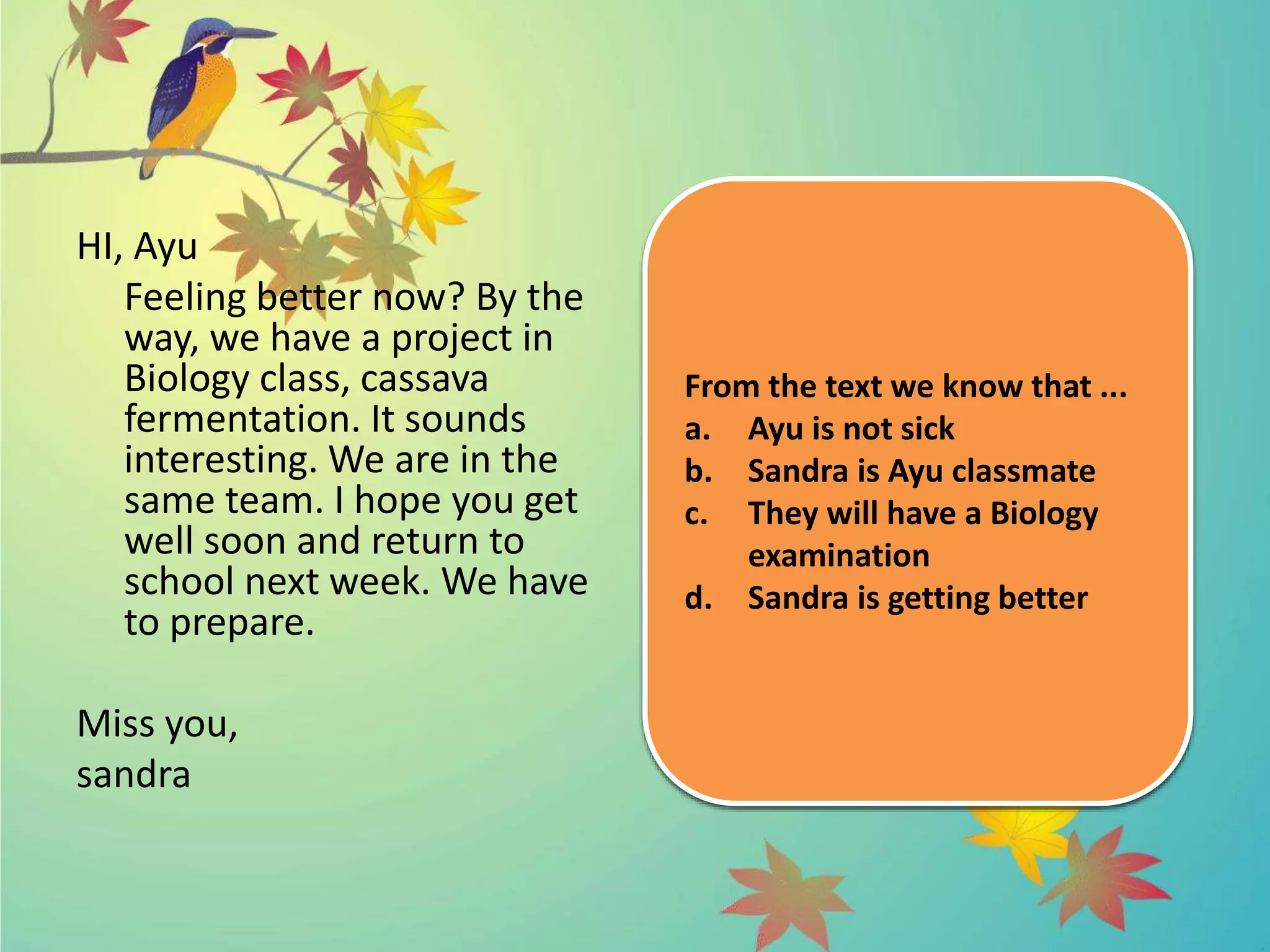 HI, Ayu

Feeling better now? By the way, we have a project in Biology class, cassava fermentation. It sounds interesting. We are in the same team. I hope you get well soon and return to school next week. We have to prepare.

Miss you,
sandra

From the text we know that ...
a. Ayu is not sick
b. Sandra is Ayu classmate
c. They will have a Biology examination
d. Sandra is getting better